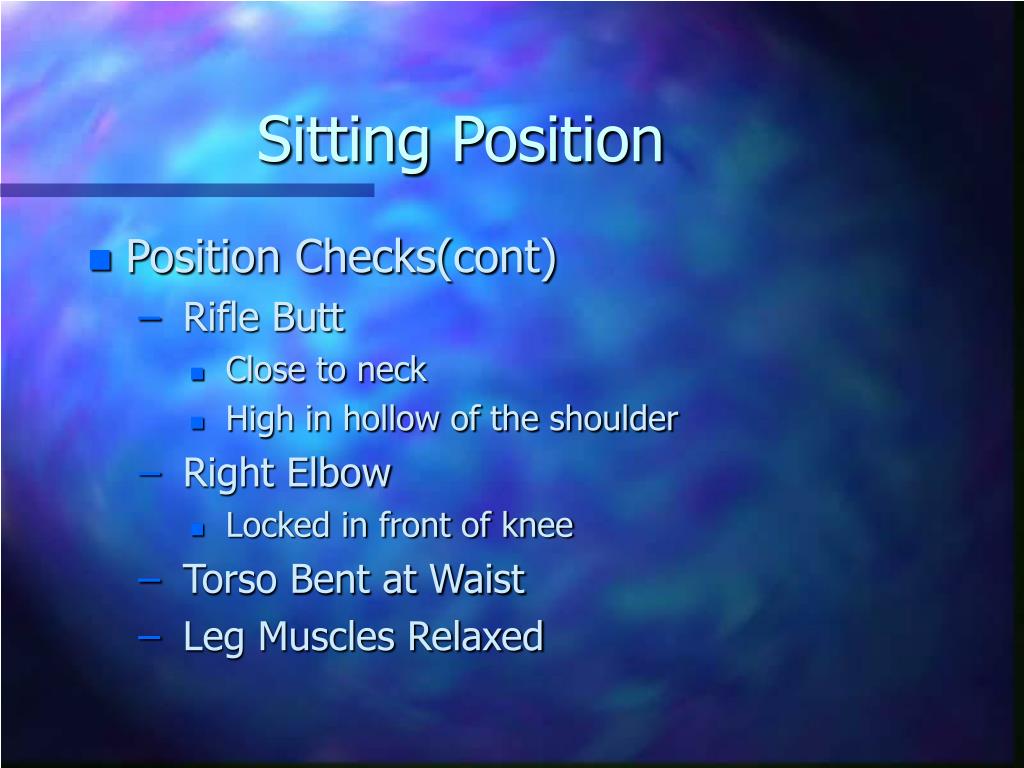 Sitting Position

Position Checks(cont)
– Rifle Butt
Close to neck
High in hollow of the shoulder
– Right Elbow
Locked in front of knee
– Torso Bent at Waist
– Leg Muscles Relaxed